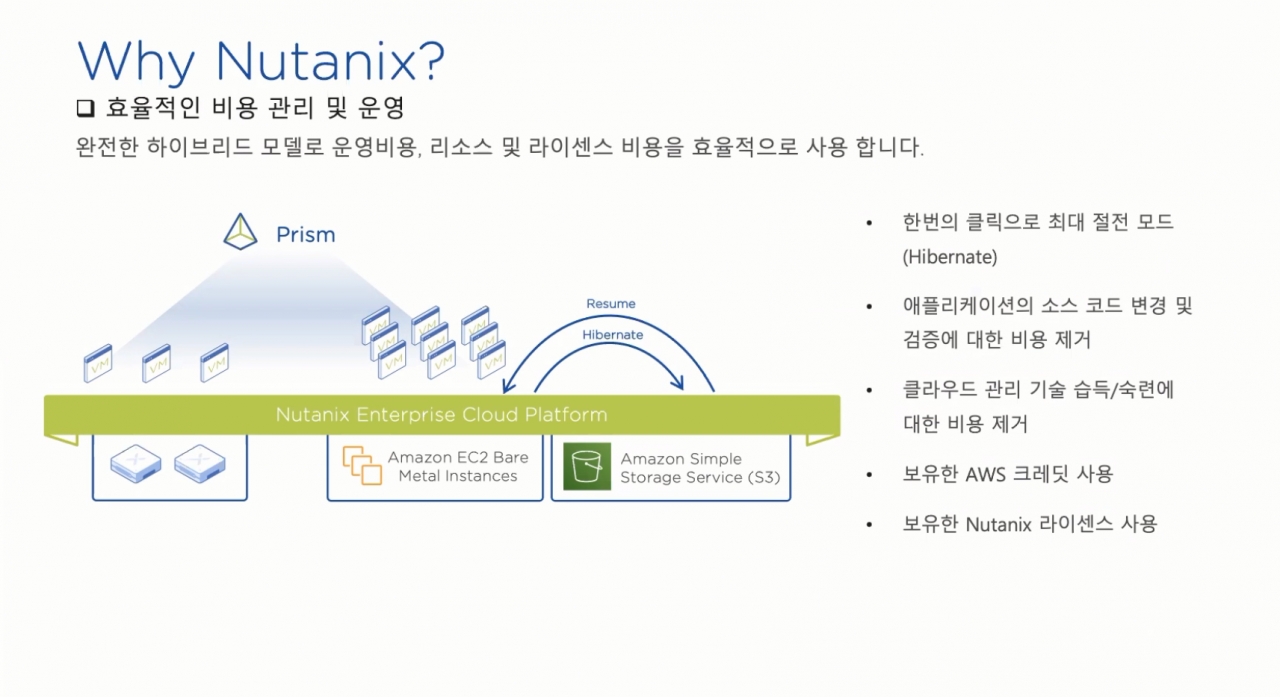 Why Nutanix?

❑ 효율적인 비용 관리 및 운영

완전한 하이브리드 모델로 운영비용, 리소스 및 라이센스 비용을 효율적으로 사용 합니다.

Prism

VM VM VM

VM VM VM VM VM VM VM VM VM

Resume

Hibernate

Nutanix Enterprise Cloud Platform

Amazon EC2 Bare Metal Instances

Amazon Simple Storage Service (S3)

• 한번의 클릭으로 최대 절전 모드 (Hibernate)

• 애플리케이션의 소스 코드 변경 및 검증에 대한 비용 제거

• 클라우드 관리 기술 습득/숙련에 대한 비용 제거

• 보유한 AWS 크레딧 사용

• 보유한 Nutanix 라이센스 사용